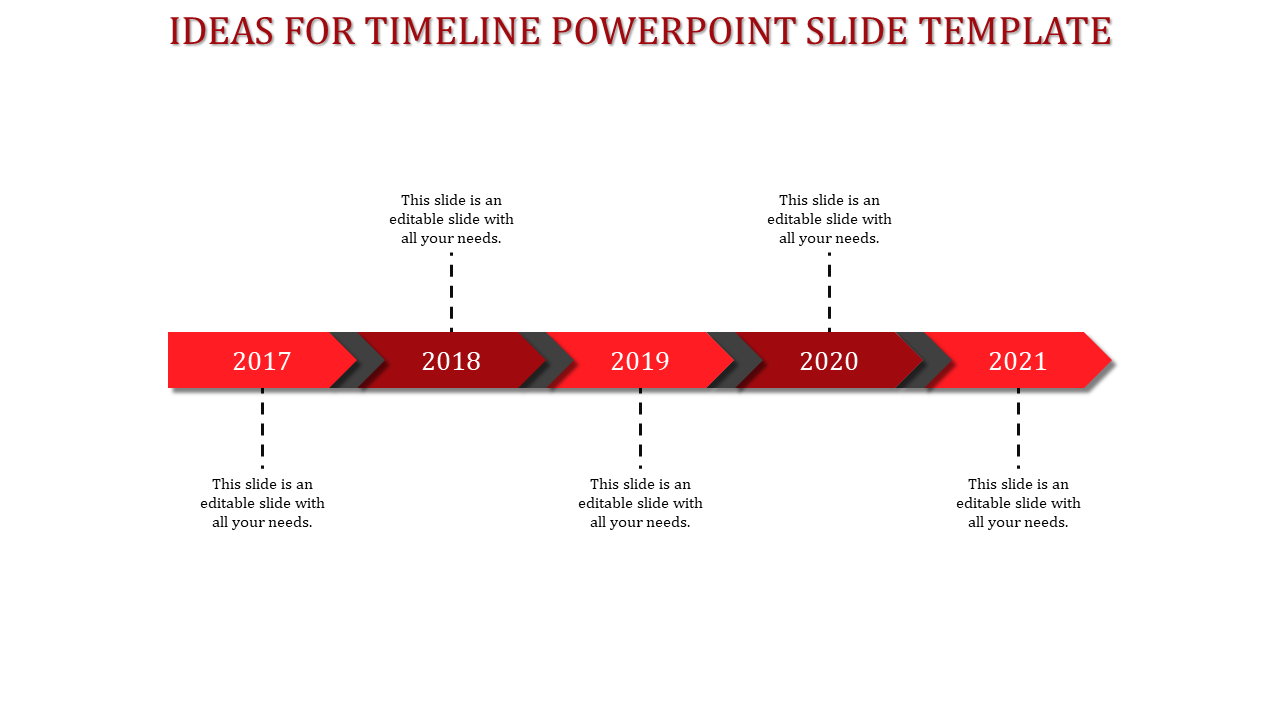 IDEAS FOR TIMELINE POWERPOINT SLIDE TEMPLATE

This slide is an editable slide with all your needs.

This slide is an editable slide with all your needs.

2017

2018

2019

2020

2021

This slide is an editable slide with all your needs.

This slide is an editable slide with all your needs.

This slide is an editable slide with all your needs.